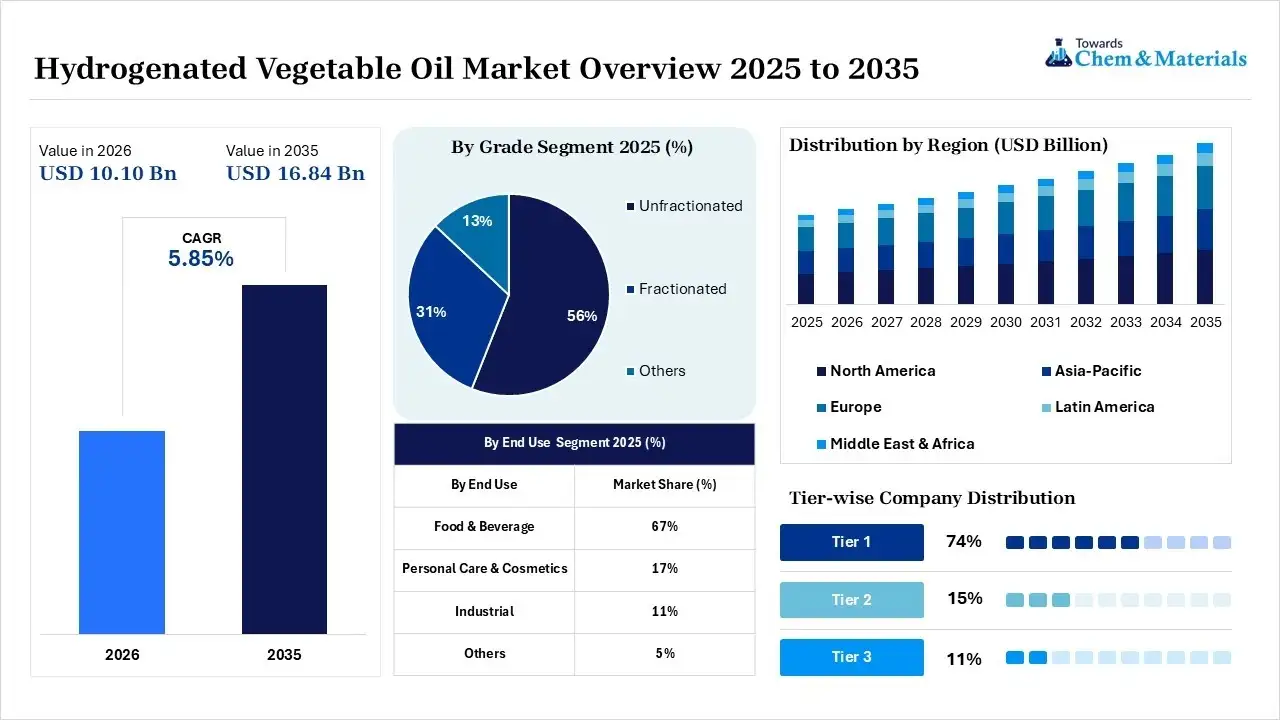 Hydrogenated Vegetable Oil Market Overview 2025 to 2035

Towards Chem & Materials

Value in 2026
USD 10.10 Bn

Value in 2035
USD 16.84 Bn

CAGR
5.85%

2026 2035

By Grade Segment 2025 (%)

13%
31%
56%

Unfractionated
Fractionated
Others

By End Use Segment 2025 (%)

| By End Use | Market Share (%) |
|---|---|
| Food & Beverage | 67% |
| Personal Care & Cosmetics | 17% |
| Industrial | 11% |
| Others | 5% |

Distribution by Region (USD Billion)

2025 2026 2027 2028 2029 2030 2031 2032 2033 2034 2035

North America
Asia-Pacific
Europe
Latin America
Middle East & Africa

Tier-wise Company Distribution

Tier 1 74%
Tier 2 15%
Tier 3 11%